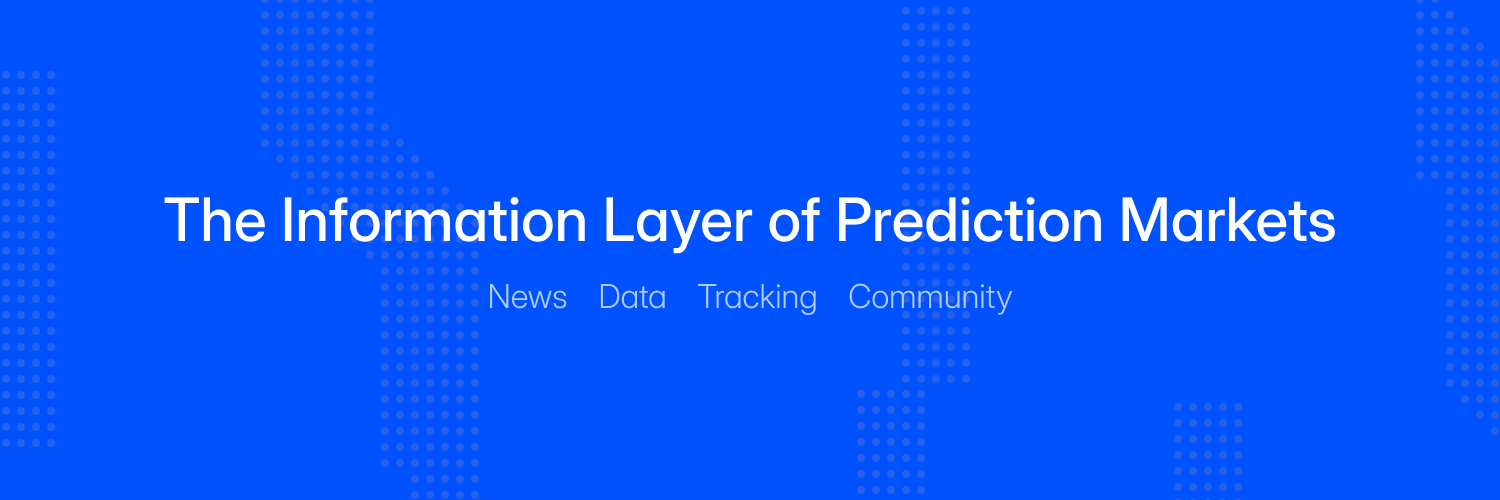 The Information Layer of Prediction Markets

News Data Tracking Community